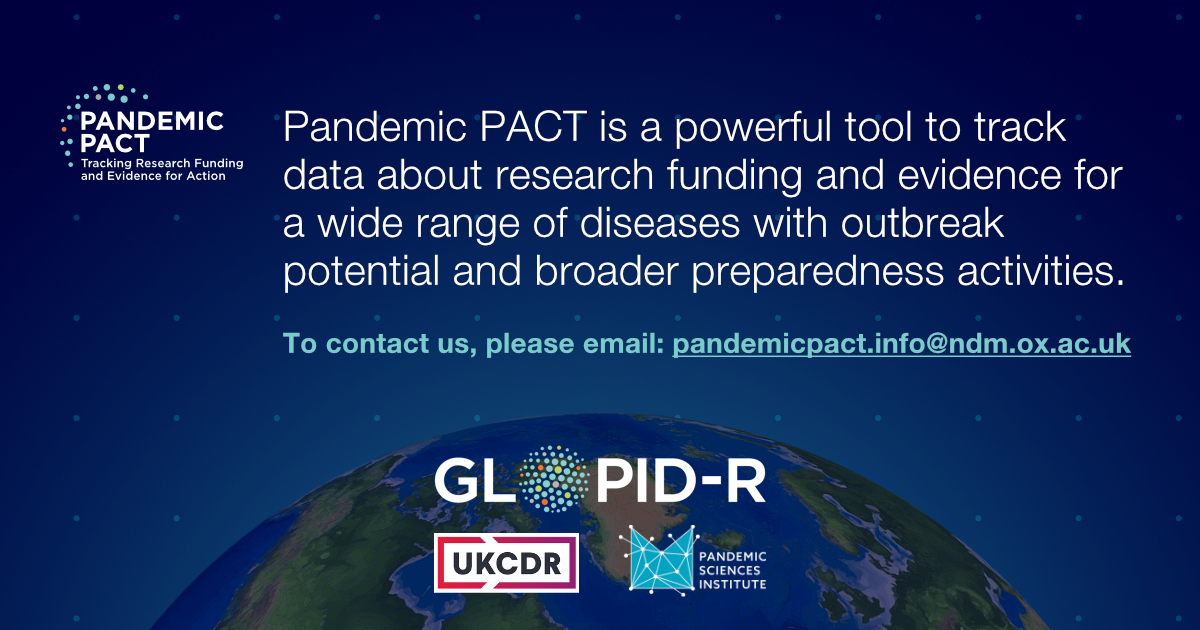 PANDEMIC PACT
Tracking Research Funding and Evidence for Action

Pandemic PACT is a powerful tool to track data about research funding and evidence for a wide range of diseases with outbreak potential and broader preparedness activities.

To contact us, please email: pandemicpact.info@ndm.ox.ac.uk

GLOPID-R

UKCDR

PANDEMIC SCIENCES INSTITUTE